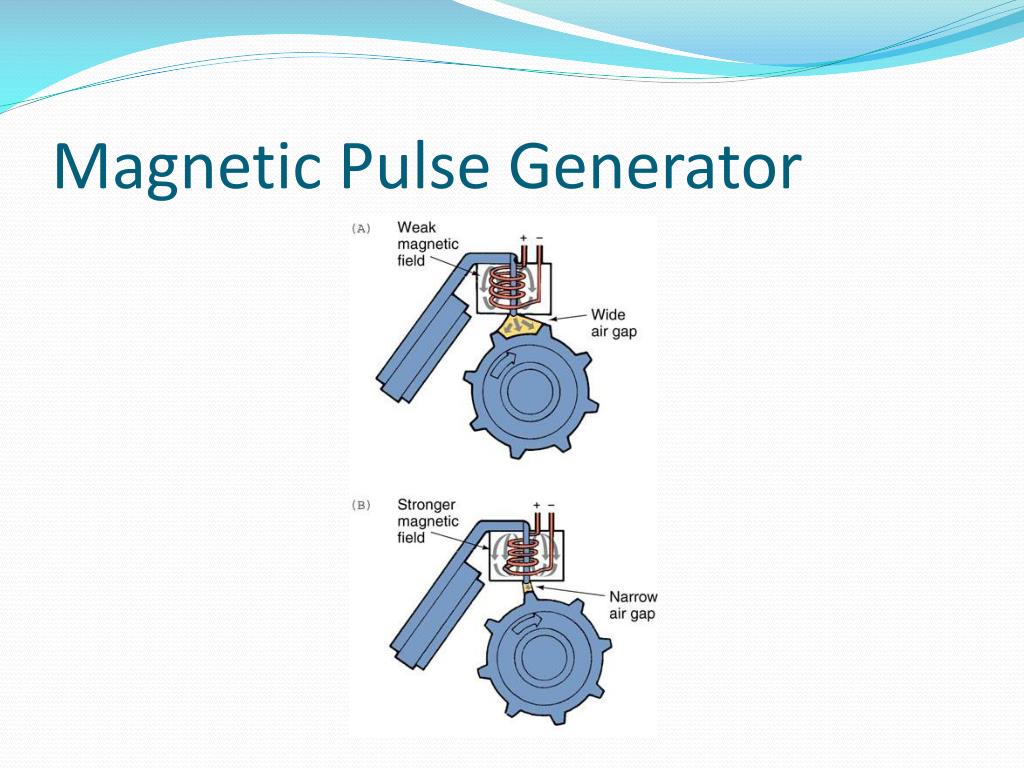 Magnetic Pulse Generator

(A) Weak magnetic field

+ −

Wide air gap

(B) Stronger magnetic field

+ −

Narrow air gap